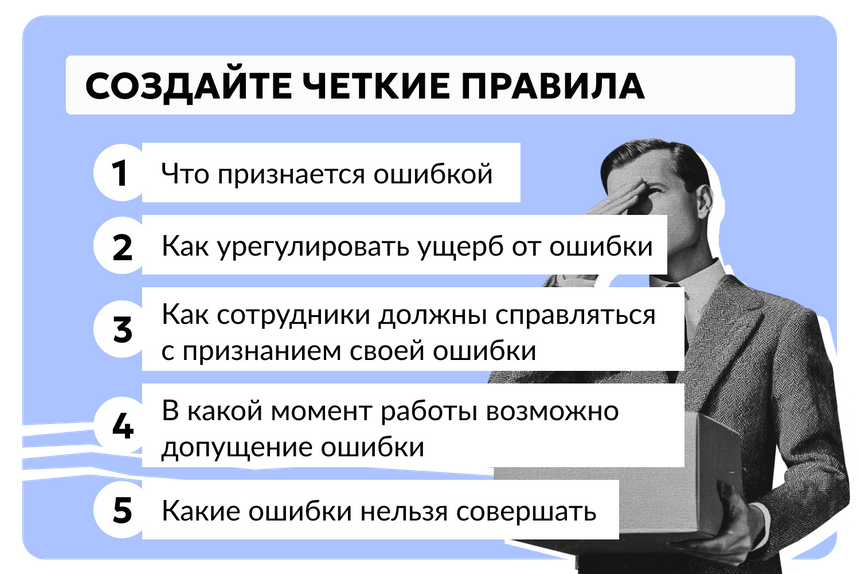 СОЗДАЙТЕ ЧЕТКИЕ ПРАВИЛА

1 Что признается ошибкой

2 Как урегулировать ущерб от ошибки

3 Как сотрудники должны справляться с признанием своей ошибки

4 В какой момент работы возможно допущение ошибки

5 Какие ошибки нельзя совершать